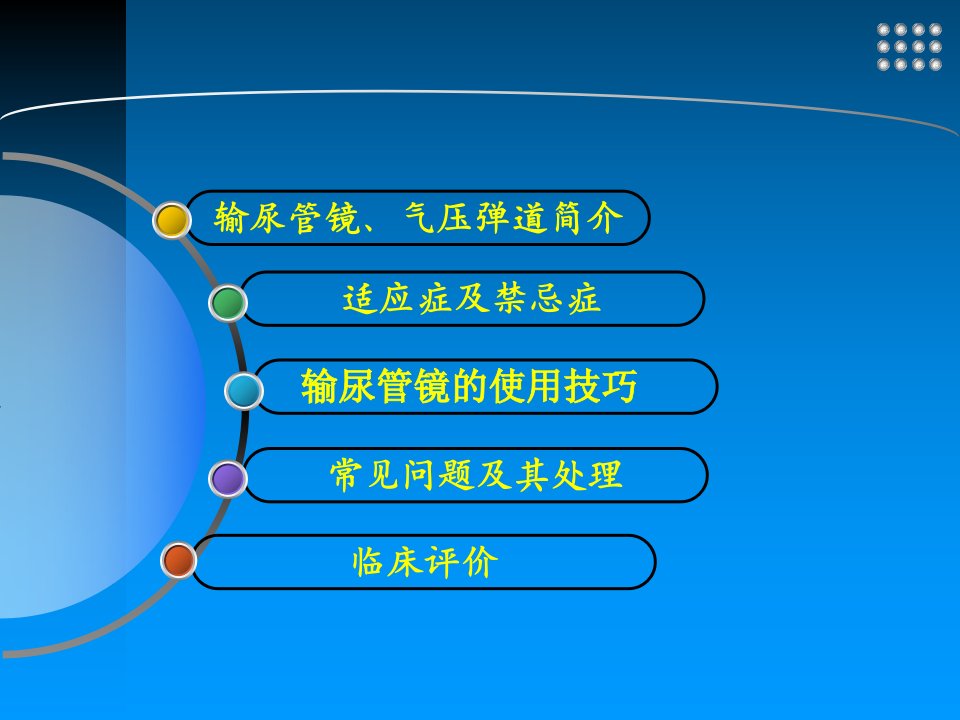 输尿管镜、气压弹道简介

适应症及禁忌症

输尿管镜的使用技巧

常见问题及其处理

临床评价